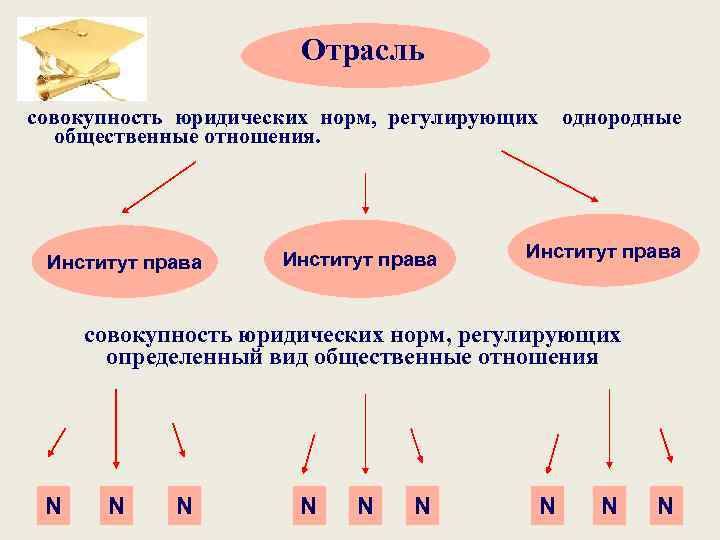 Отрасль

совокупность юридических норм, регулирующих однородные общественные отношения.

Институт права

Институт права

Институт права

совокупность юридических норм, регулирующих определенный вид общественные отношения

N N N N N N N N N